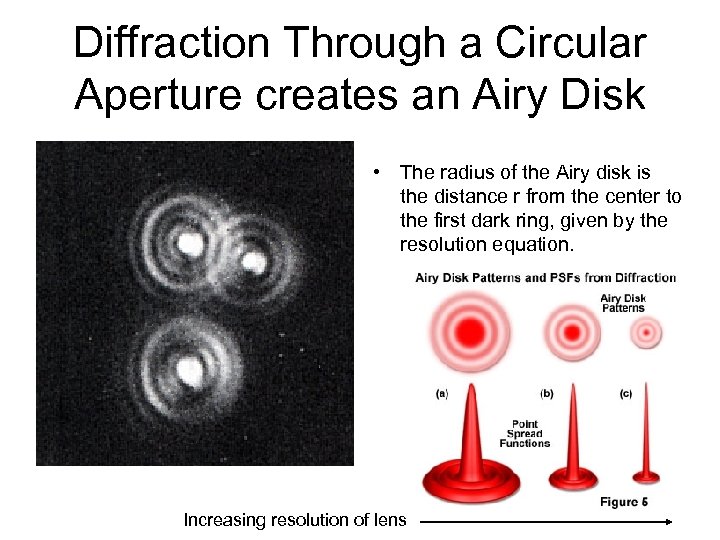 Diffraction Through a Circular Aperture creates an Airy Disk

• The radius of the Airy disk is the distance r from the center to the first dark ring, given by the resolution equation.

Airy Disk Patterns and PSFs from Diffraction

Airy Disk Patterns

(a)

(b)

(c)

Point Spread Functions

Figure 5

Increasing resolution of lens